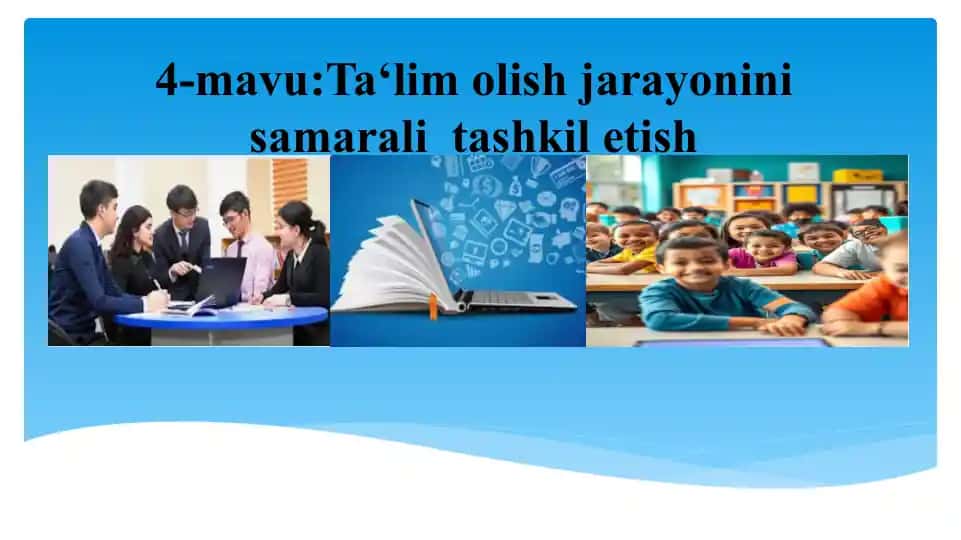 4-mavu:Ta‘lim olish jarayonini samarali  tashkil etish